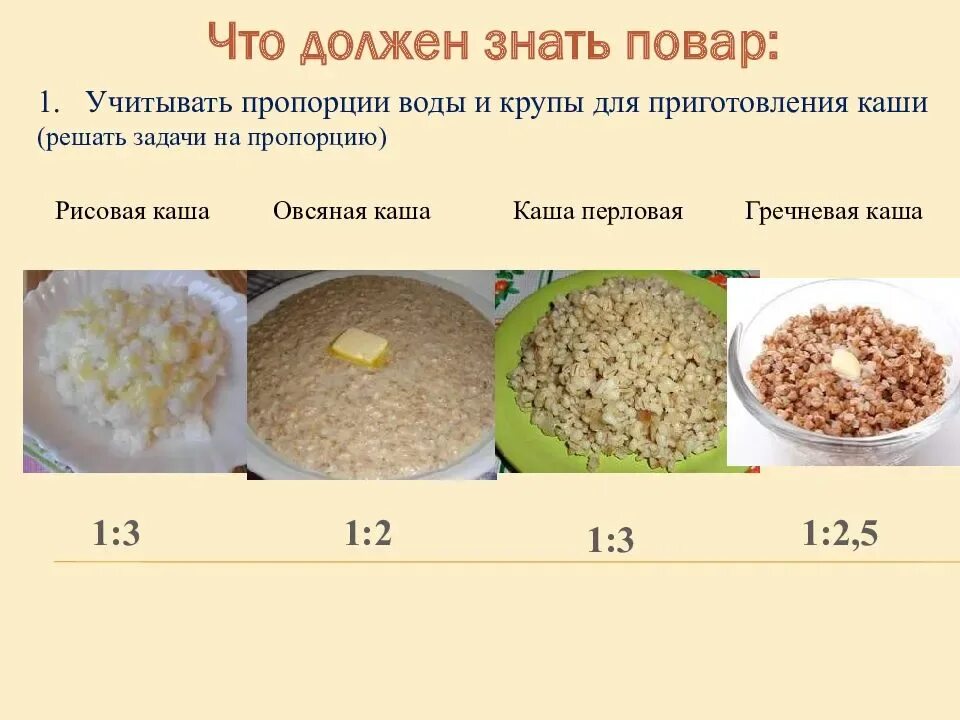 Что должен знать повар:

1. Учитывать пропорции воды и крупы для приготовления каши (решать задачи на пропорцию)

Рисовая каша
Овсяная каша
Каша перловая
Гречневая каша

1:3
1:2
1:3
1:2,5